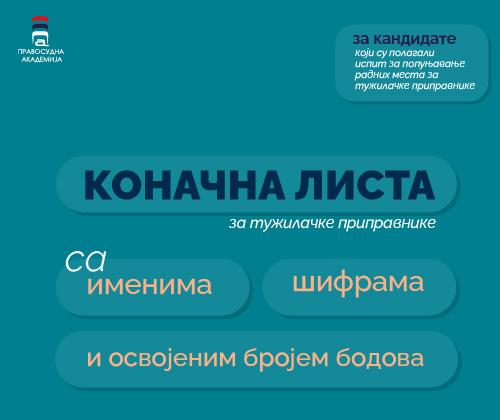 ПРАВОСУДНА АКАДЕМИЈА

за кандидате
који су полагали испит за попуњавање радних места за тужилачке приправнике

КОНАЧНА ЛИСТА
за тужилачке приправнике

са
именима
шифрама
и освојеним бројем бодова